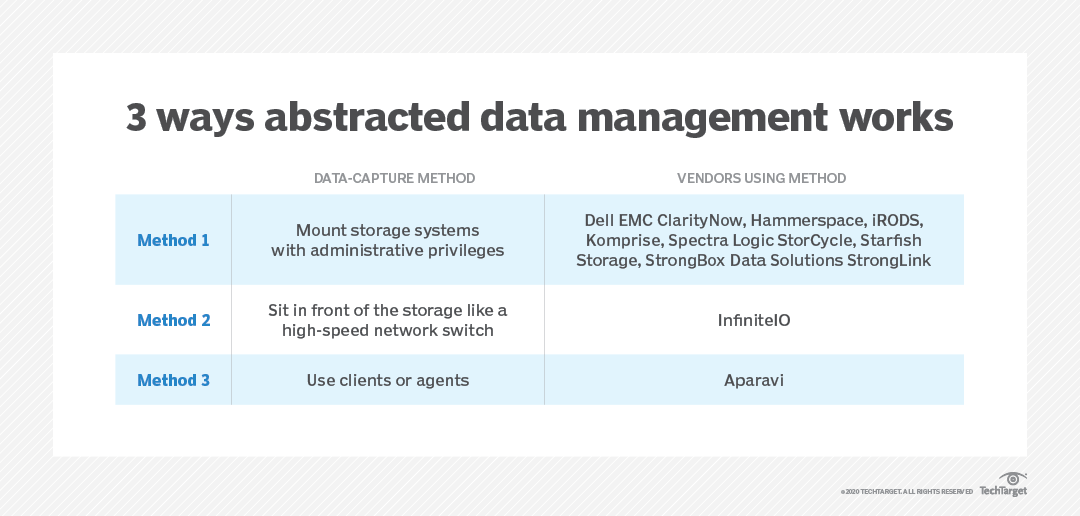 3 ways abstracted data management works

| | DATA-CAPTURE METHOD | VENDORS USING METHOD |
|---|---|---|
| Method 1 | Mount storage systems with administrative privileges | Dell EMC ClarityNow, Hammerspace, iRODS, Komprise, Spectra Logic StorCycle, Starfish Storage, StrongBox Data Solutions StrongLink |
| Method 2 | Sit in front of the storage like a high-speed network switch | InfiniteIO |
| Method 3 | Use clients or agents | Aparavi |

©2020 TECHTARGET. ALL RIGHTS RESERVED TechTarget